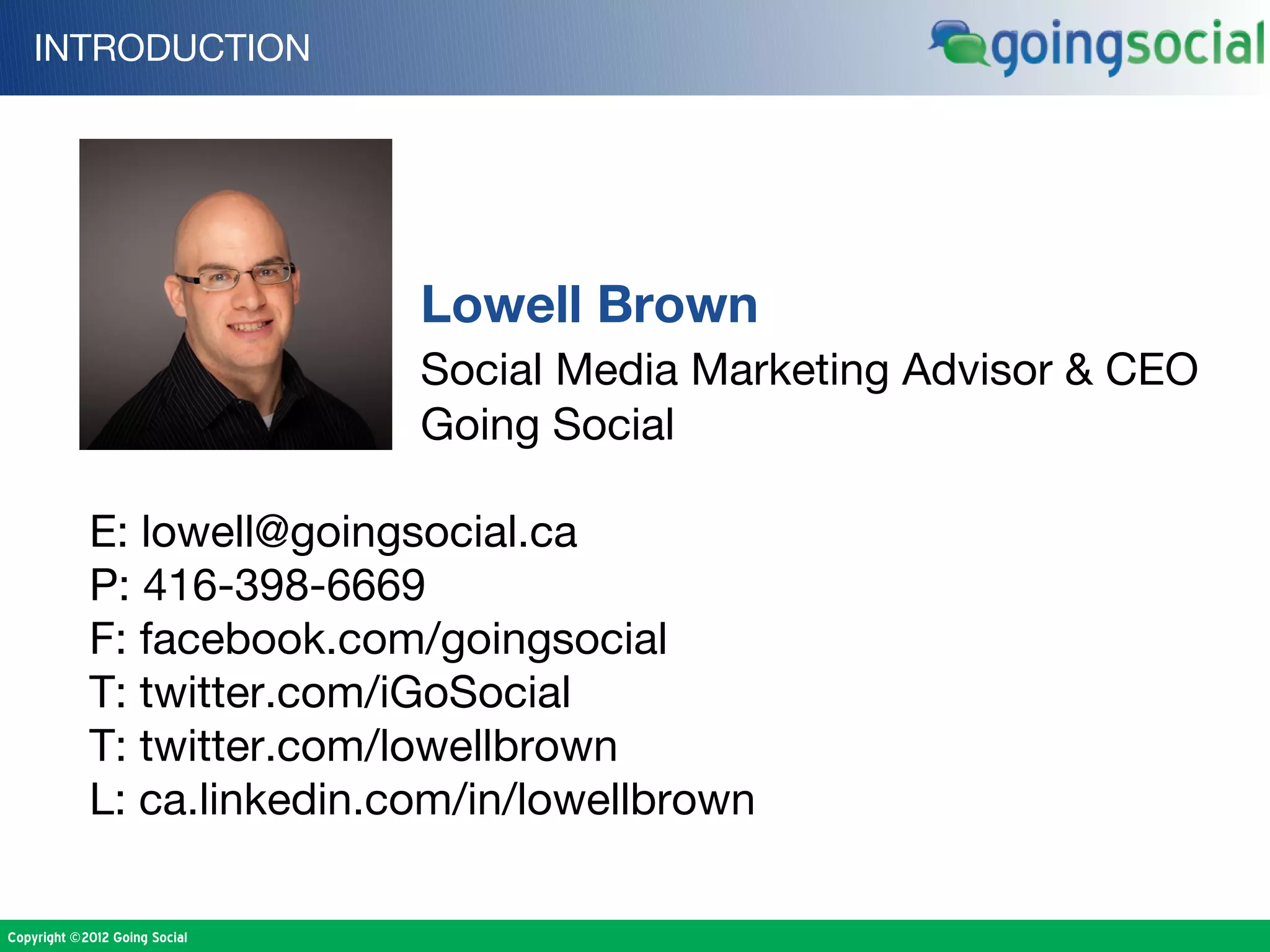 INTRODUCTION

goingsocial

Lowell Brown

Social Media Marketing Advisor & CEO
Going Social

E: lowell@goingsocial.ca
P: 416-398-6669
F: facebook.com/goingsocial
T: twitter.com/iGoSocial
T: twitter.com/lowellbrown
L: ca.linkedin.com/in/lowellbrown

Copyright ©2012 Going Social